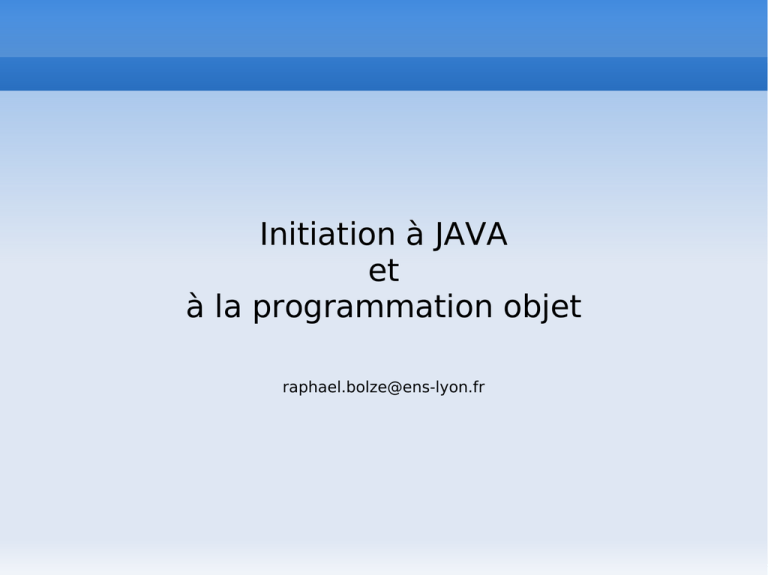 Initiation à JAVA
et
à la programmation objet

raphael.bolze@ens-lyon.fr